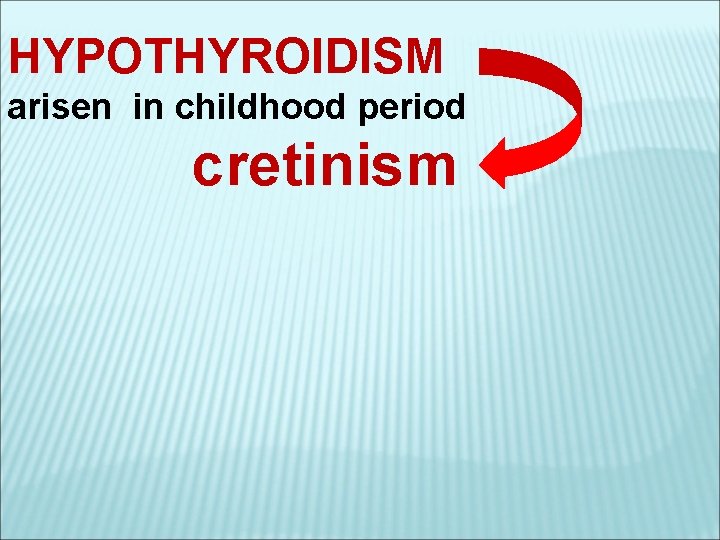 HYPOTHYROIDISM
arisen in childhood period
cretinism